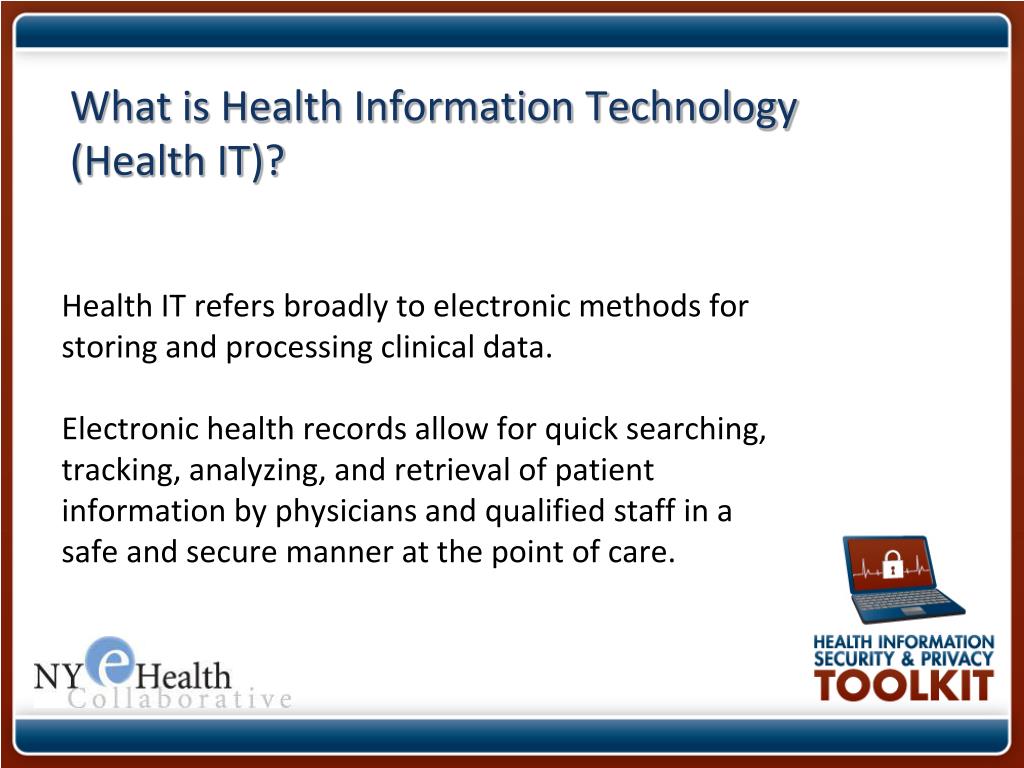 What is Health Information Technology (Health IT)?

Health IT refers broadly to electronic methods for storing and processing clinical data.

Electronic health records allow for quick searching, tracking, analyzing, and retrieval of patient information by physicians and qualified staff in a safe and secure manner at the point of care.

NY e Health Collaborative

HEALTH INFORMATION SECURITY & PRIVACY TOOLKIT